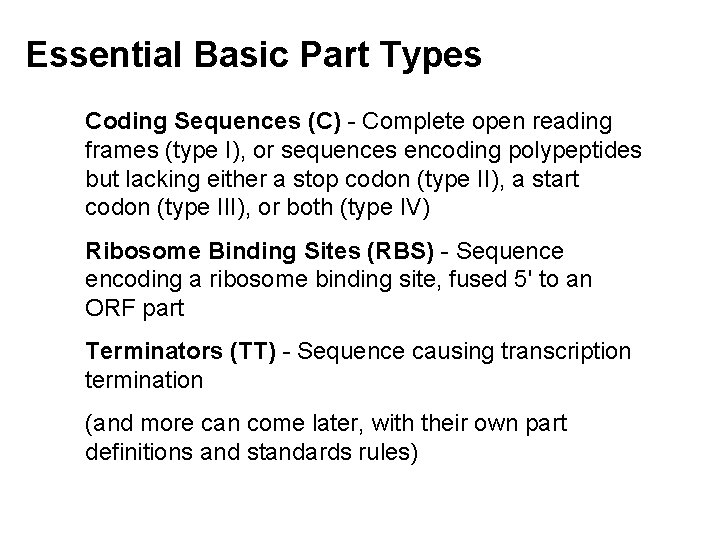 Essential Basic Part Types

Coding Sequences (C) - Complete open reading frames (type I), or sequences encoding polypeptides but lacking either a stop codon (type II), a start codon (type III), or both (type IV)

Ribosome Binding Sites (RBS) - Sequence encoding a ribosome binding site, fused 5' to an ORF part

Terminators (TT) - Sequence causing transcription termination

(and more can come later, with their own part definitions and standards rules)